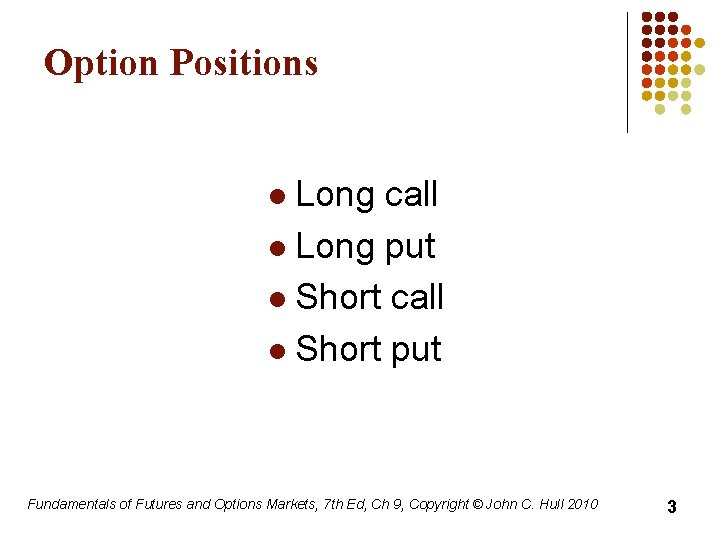 Option Positions

- Long call
- Long put
- Short call
- Short put

Fundamentals of Futures and Options Markets, 7th Ed, Ch 9, Copyright © John C. Hull 2010

3